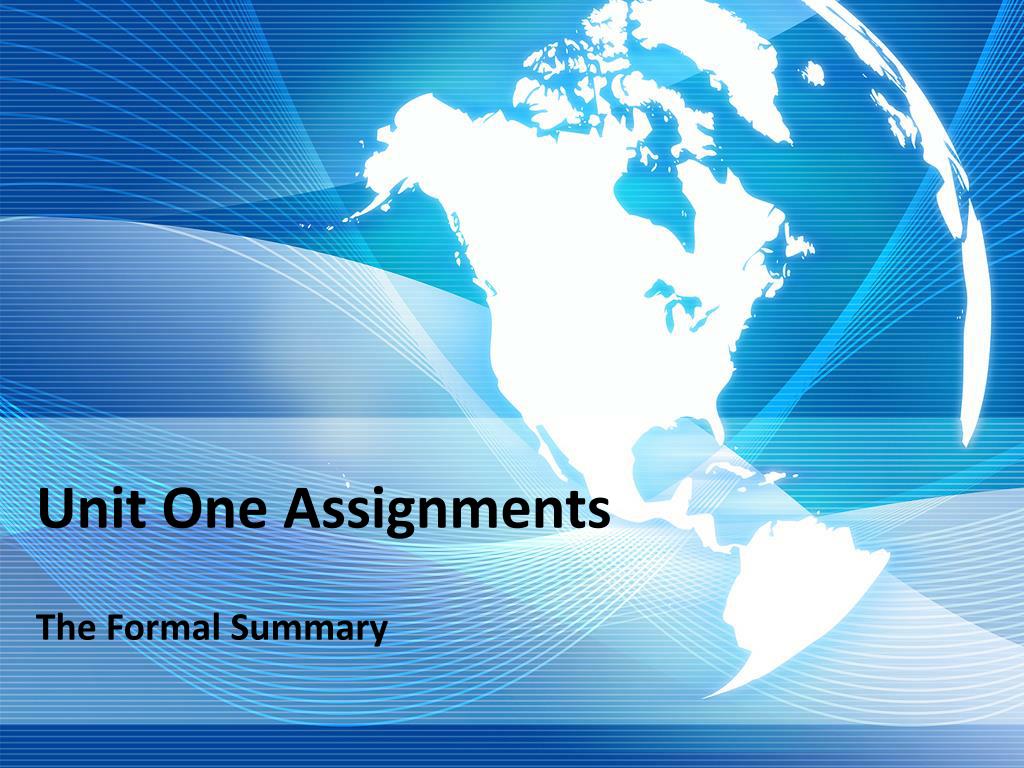 Unit One Assignments

The Formal Summary